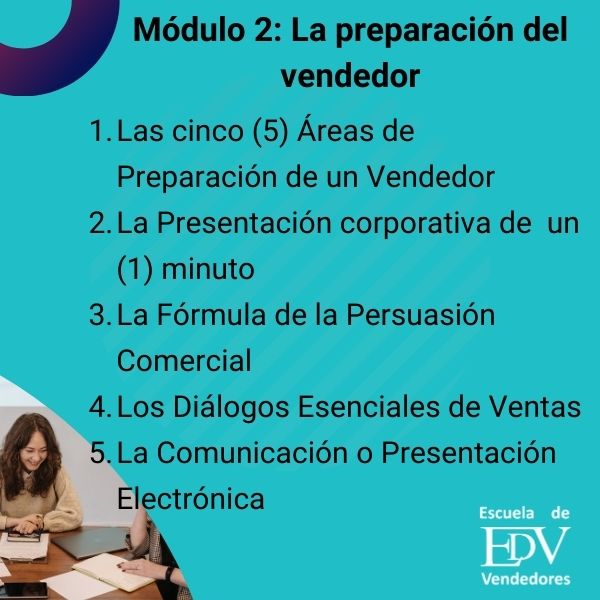 Módulo 2: La preparación del vendedor

1. Las cinco (5) Áreas de Preparación de un Vendedor
2. La Presentación corporativa de un (1) minuto
3. La Fórmula de la Persuasión Comercial
4. Los Diálogos Esenciales de Ventas
5. La Comunicación o Presentación Electrónica

Escuela de
EDV
Vendedores